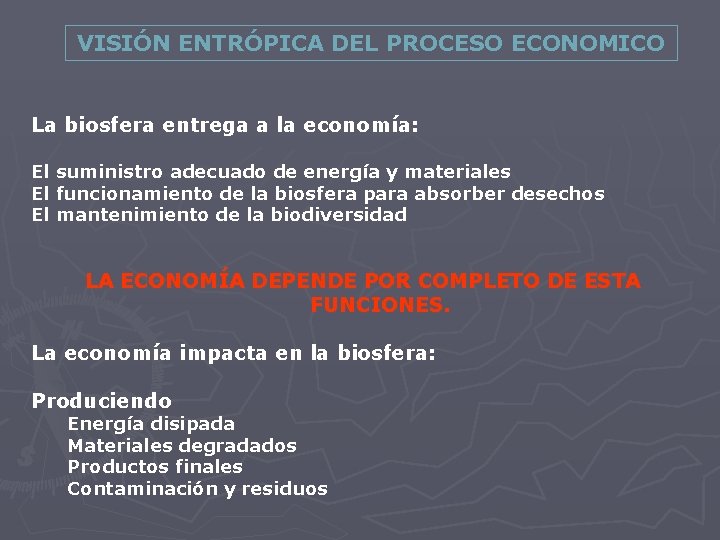 VISIÓN ENTRÓPICA DEL PROCESO ECONOMICO

La biosfera entrega a la economía:

El suministro adecuado de energía y materiales
El funcionamiento de la biosfera para absorber desechos
El mantenimiento de la biodiversidad

LA ECONOMÍA DEPENDE POR COMPLETO DE ESTA FUNCIONES.

La economía impacta en la biosfera:

Produciendo
Energía disipada
Materiales degradados
Productos finales
Contaminación y residuos